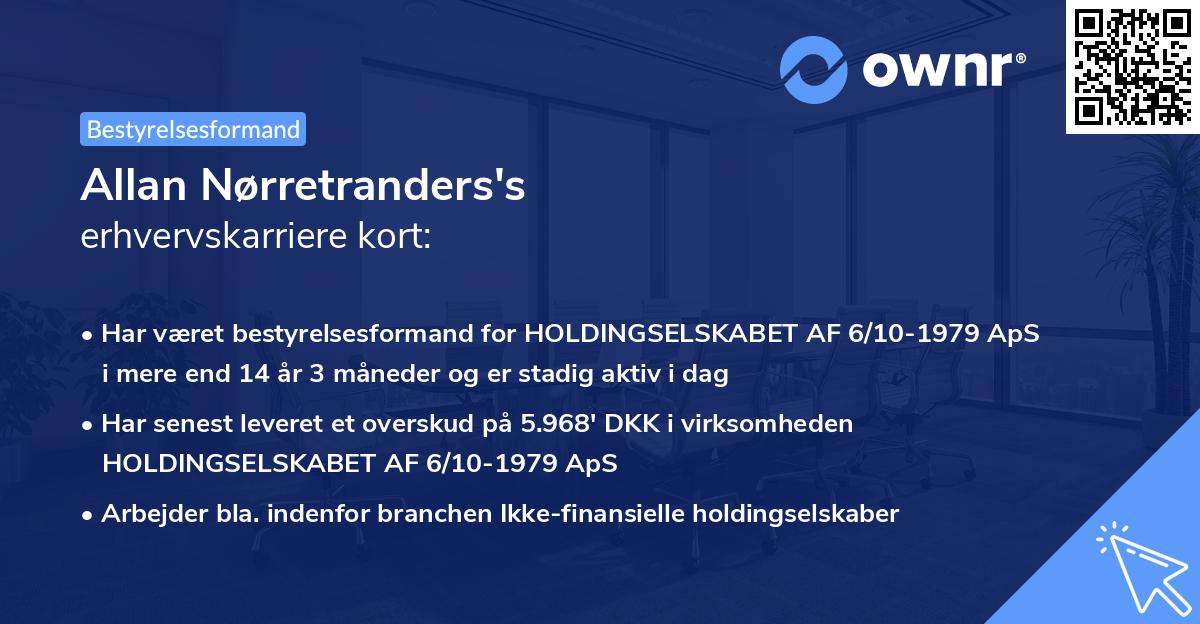 ownr®

Bestyrelsesformand

Allan Nørretranders's
erhvervskarriere kort:

• Har været bestyrelsesformand for HOLDINGSELSKABET AF 6/10-1979 ApS i mere end 14 år 3 måneder og er stadig aktiv i dag

• Har senest leveret et overskud på 5.968' DKK i virksomheden HOLDINGSELSKABET AF 6/10-1979 ApS

• Arbejder bla. indenfor branchen Ikke-finansielle holdingselskaber